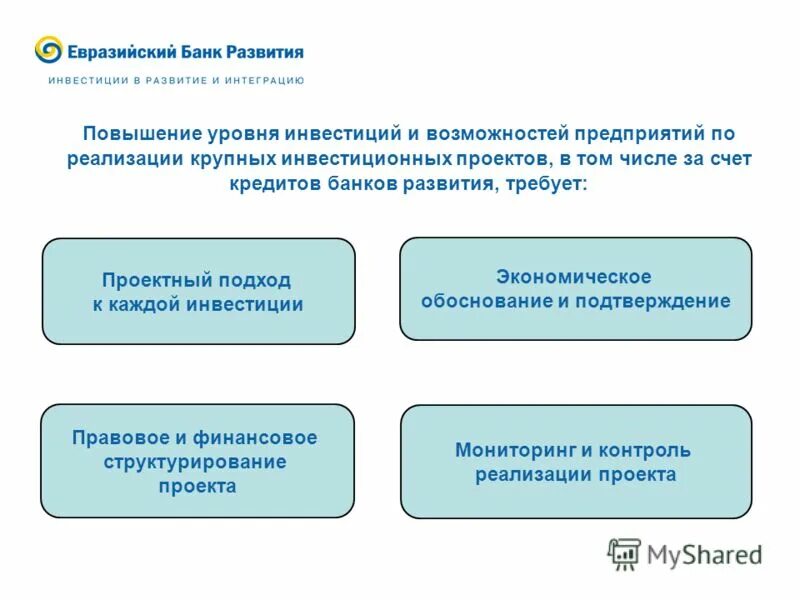 Евразийский Банк Развития
ИНВЕСТИЦИИ В РАЗВИТИЕ И ИНТЕГРАЦИЮ

Повышение уровня инвестиций и возможностей предприятий по реализации крупных инвестиционных проектов, в том числе за счет кредитов банков развития, требует:

Проектный подход к каждой инвестиции

Экономическое обоснование и подтверждение

Правовое и финансовое структурирование проекта

Мониторинг и контроль реализации проекта

MyShared